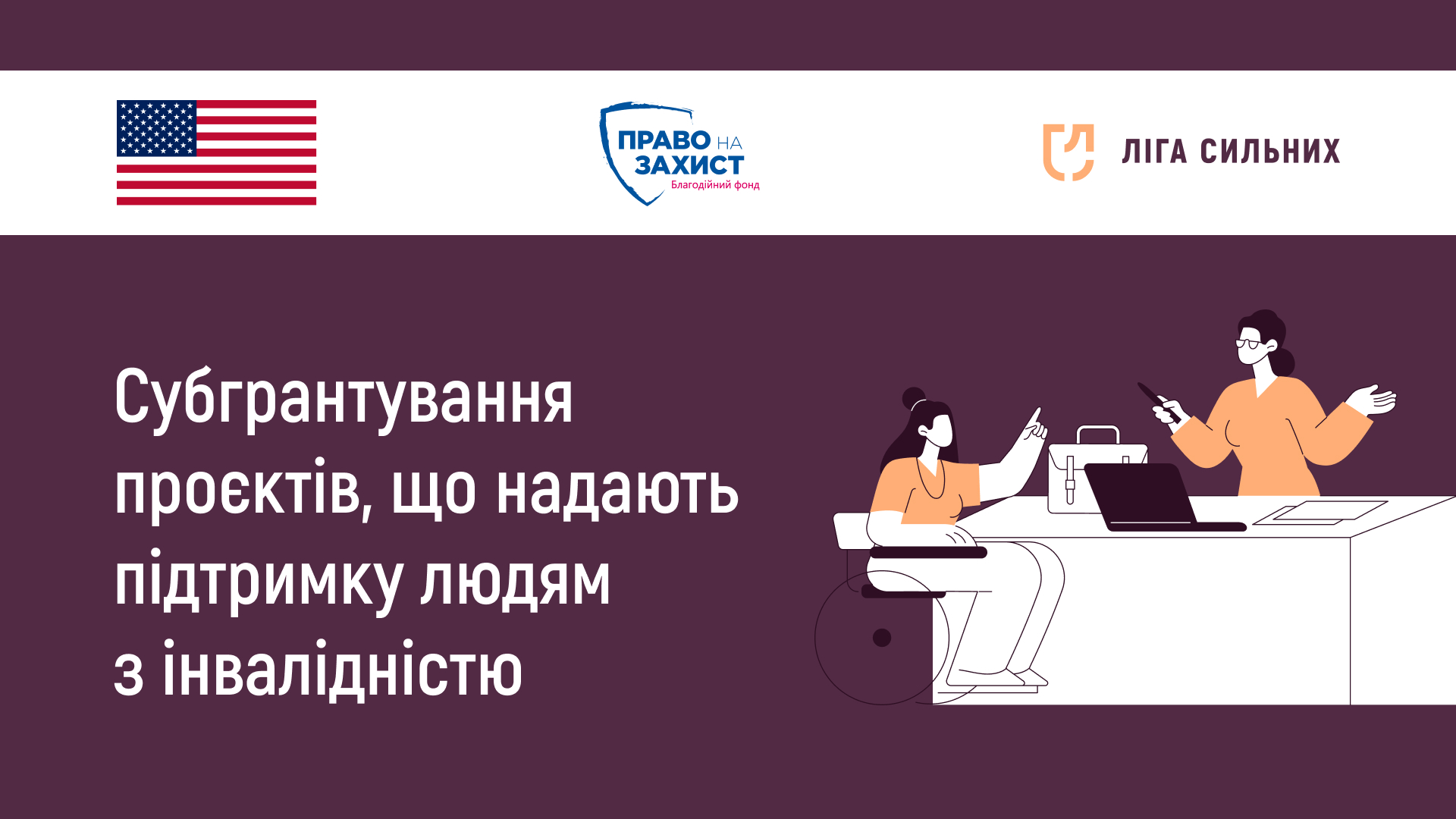 ПРАВО НА ЗАХИСТ
Благодійний фонд

ЛІГА СИЛЬНИХ

Субгрантування проєктів, що надають підтримку людям з інвалідністю